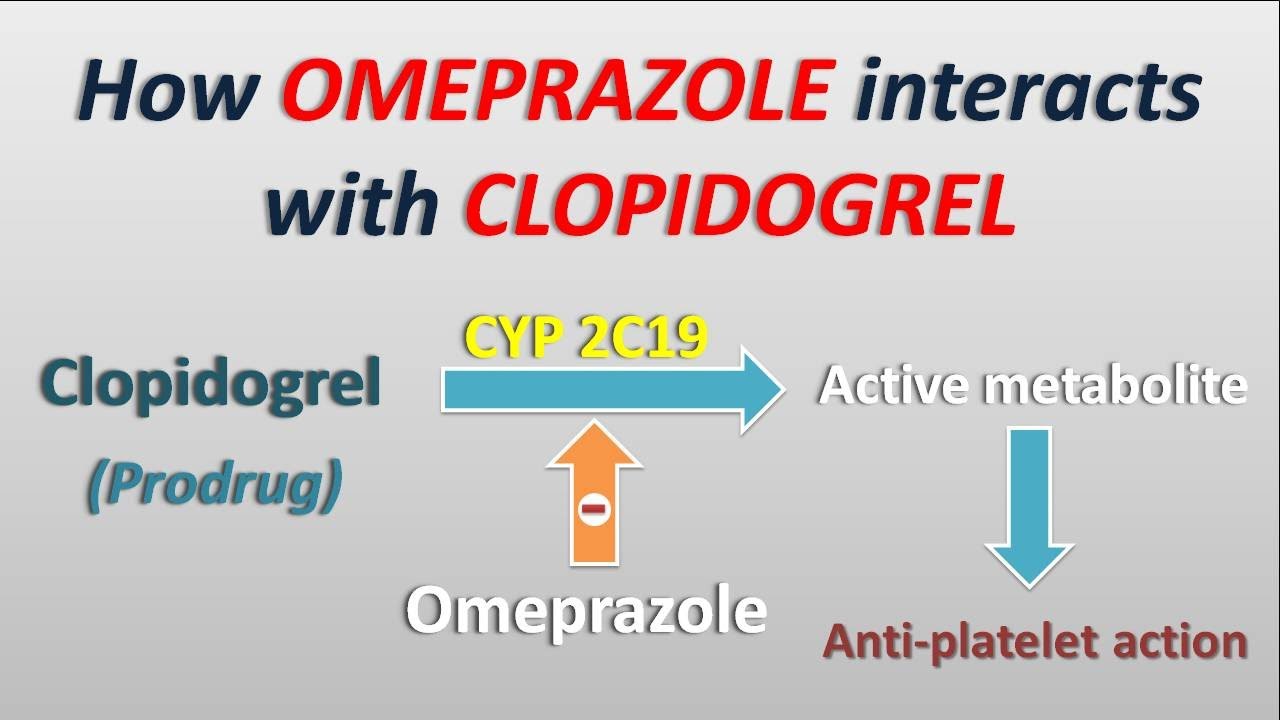 How OMEPRAZOLE interacts with CLOPIDOGREL

Clopidogrel

(Prodrug)

CYP 2C19

Active metabolite

Omeprazole

Anti-platelet action